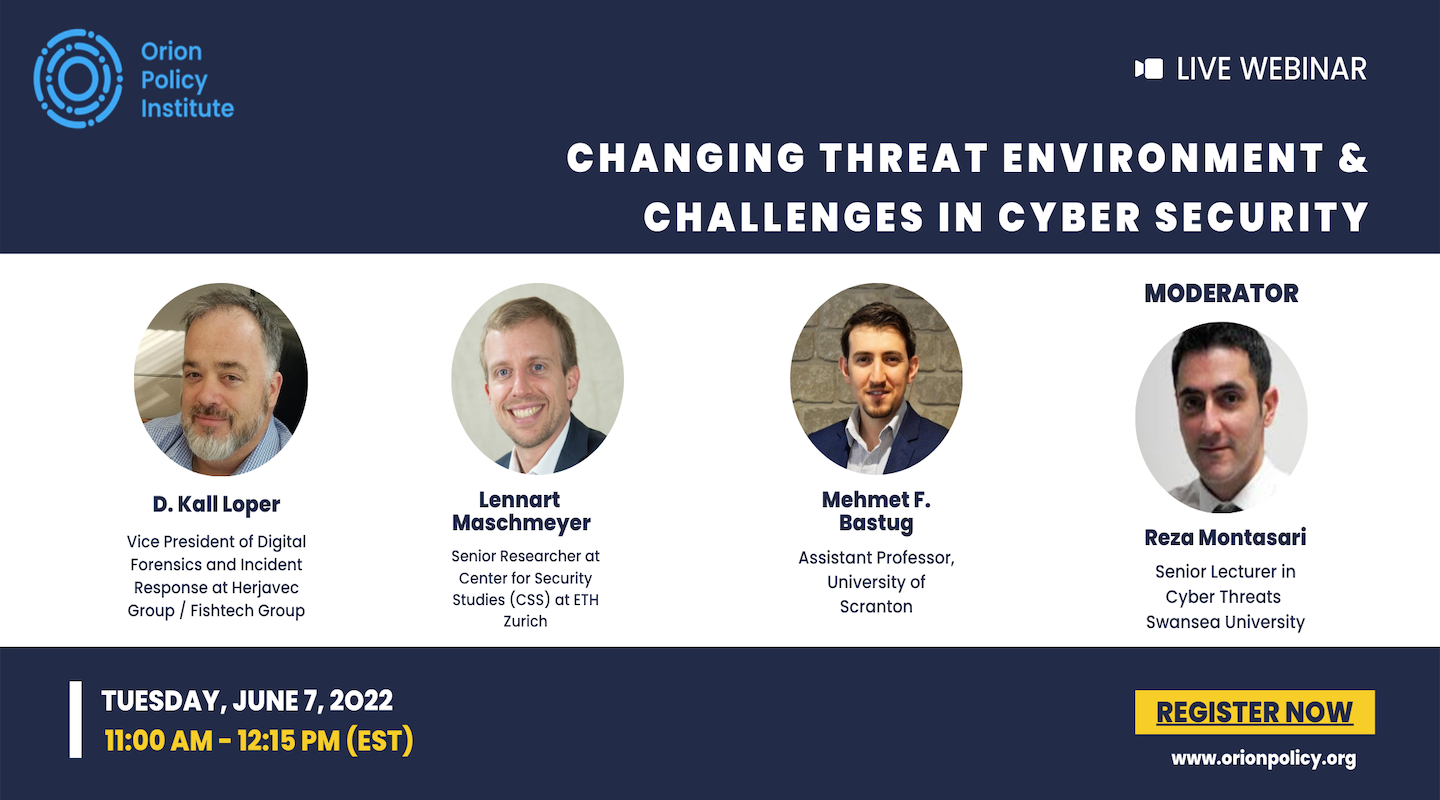 Orion Policy Institute

LIVE WEBINAR

CHANGING THREAT ENVIRONMENT & CHALLENGES IN CYBER SECURITY

D. Kall Loper
Vice President of Digital Forensics and Incident Response at Herjavec Group / Fishtech Group

Lennart Maschmeyer
Senior Researcher at Center for Security Studies (CSS) at ETH Zurich

Mehmet F. Bastug
Assistant Professor, University of Scranton

MODERATOR
Reza Montasari
Senior Lecturer in Cyber Threats Swansea University

TUESDAY, JUNE 7, 2022
11:00 AM - 12:15 PM (EST)

REGISTER NOW
www.orionpolicy.org